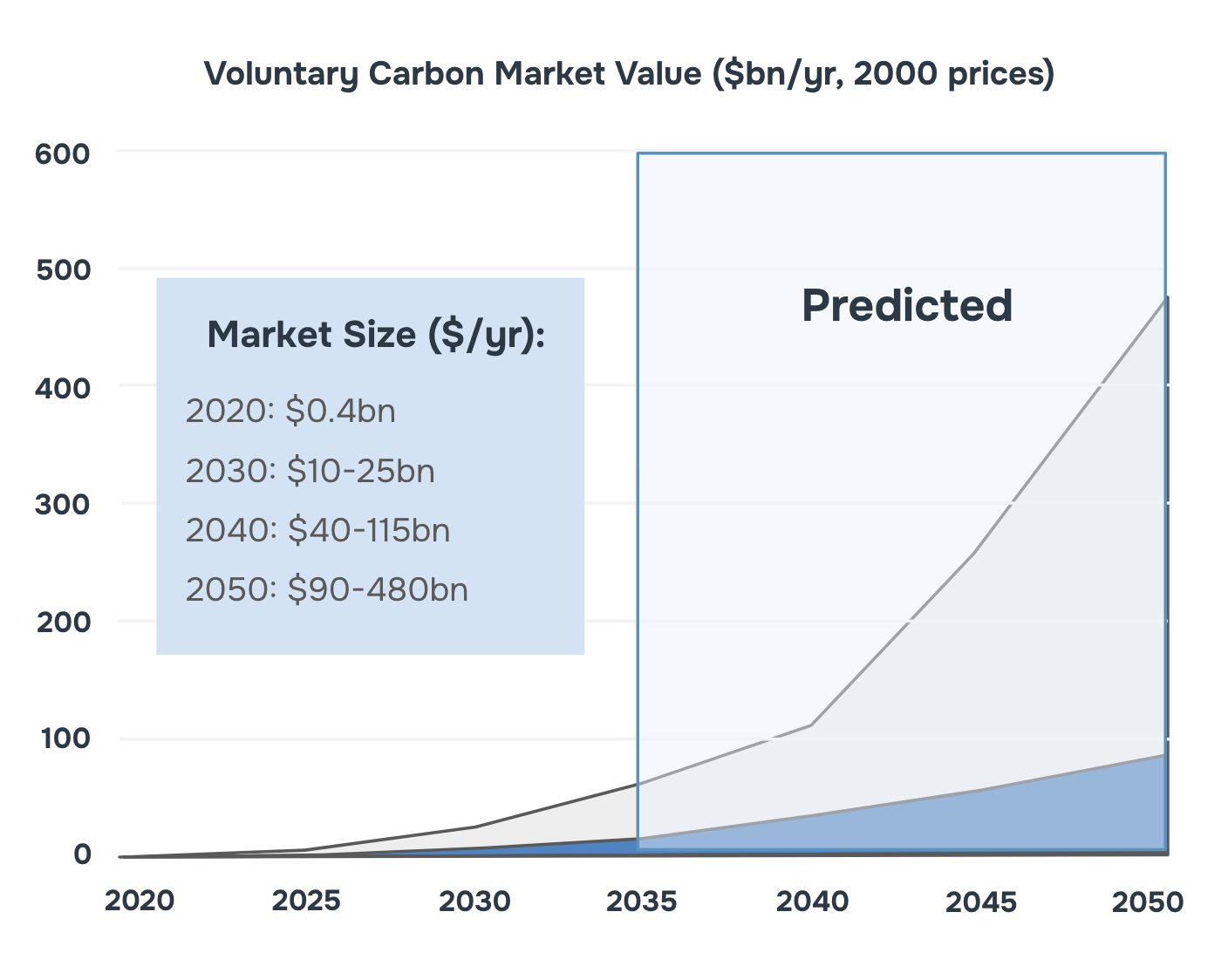 Voluntary Carbon Market Value ($bn/yr, 2000 prices)

600
500
400
300
200
100
0

Market Size ($/yr):

2020: $0.4bn

2030: $10-25bn

2040: $40-115bn

2050: $90-480bn

Predicted

2020
2025
2030
2035
2040
2045
2050